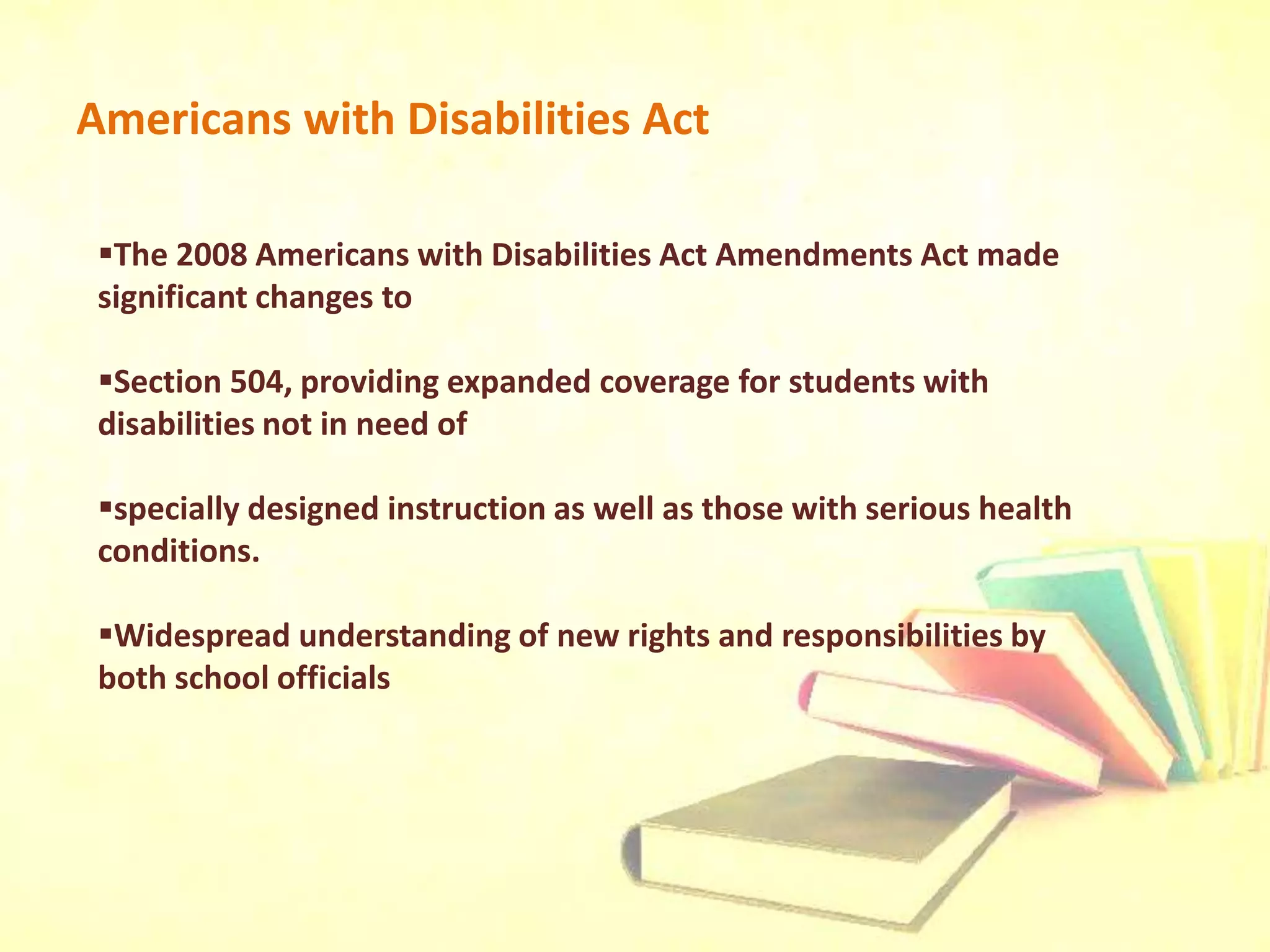 Americans with Disabilities Act

▪The 2008 Americans with Disabilities Act Amendments Act made significant changes to

▪Section 504, providing expanded coverage for students with disabilities not in need of

▪specially designed instruction as well as those with serious health conditions.

▪Widespread understanding of new rights and responsibilities by both school officials